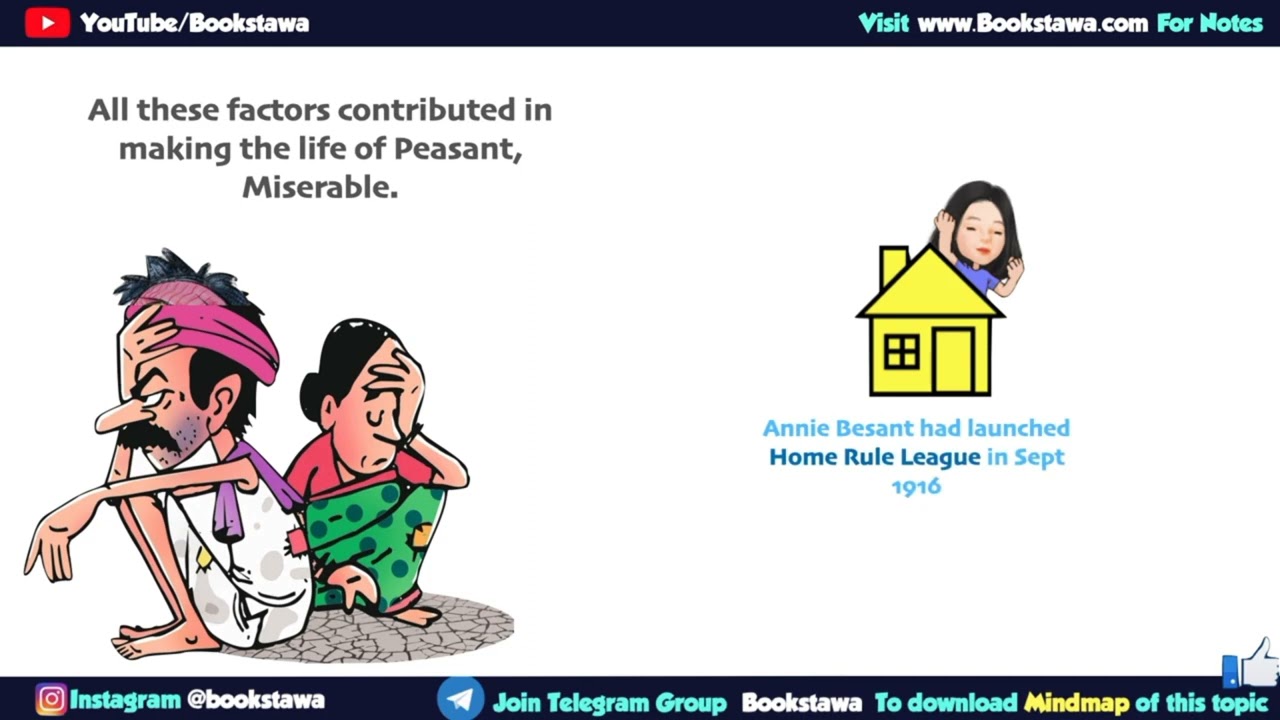 YouTube/Bookstawa

Visit www.Bookstawa.com For Notes

All these factors contributed in making the life of Peasant, Miserable.

Annie Besant had launched Home Rule League in Sept 1916

Instagram @bookstawa

Join Telegram Group Bookstawa To download Mindmap of this topic